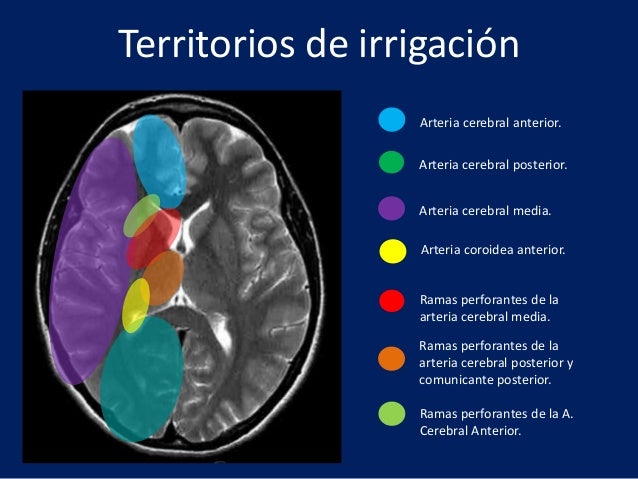 Territorios de irrigación

Arteria cerebral anterior.

Arteria cerebral posterior.

Arteria cerebral media.

Arteria coroidea anterior.

Ramas perforantes de la arteria cerebral media.

Ramas perforantes de la arteria cerebral posterior y comunicante posterior.

Ramas perforantes de la A. Cerebral Anterior.